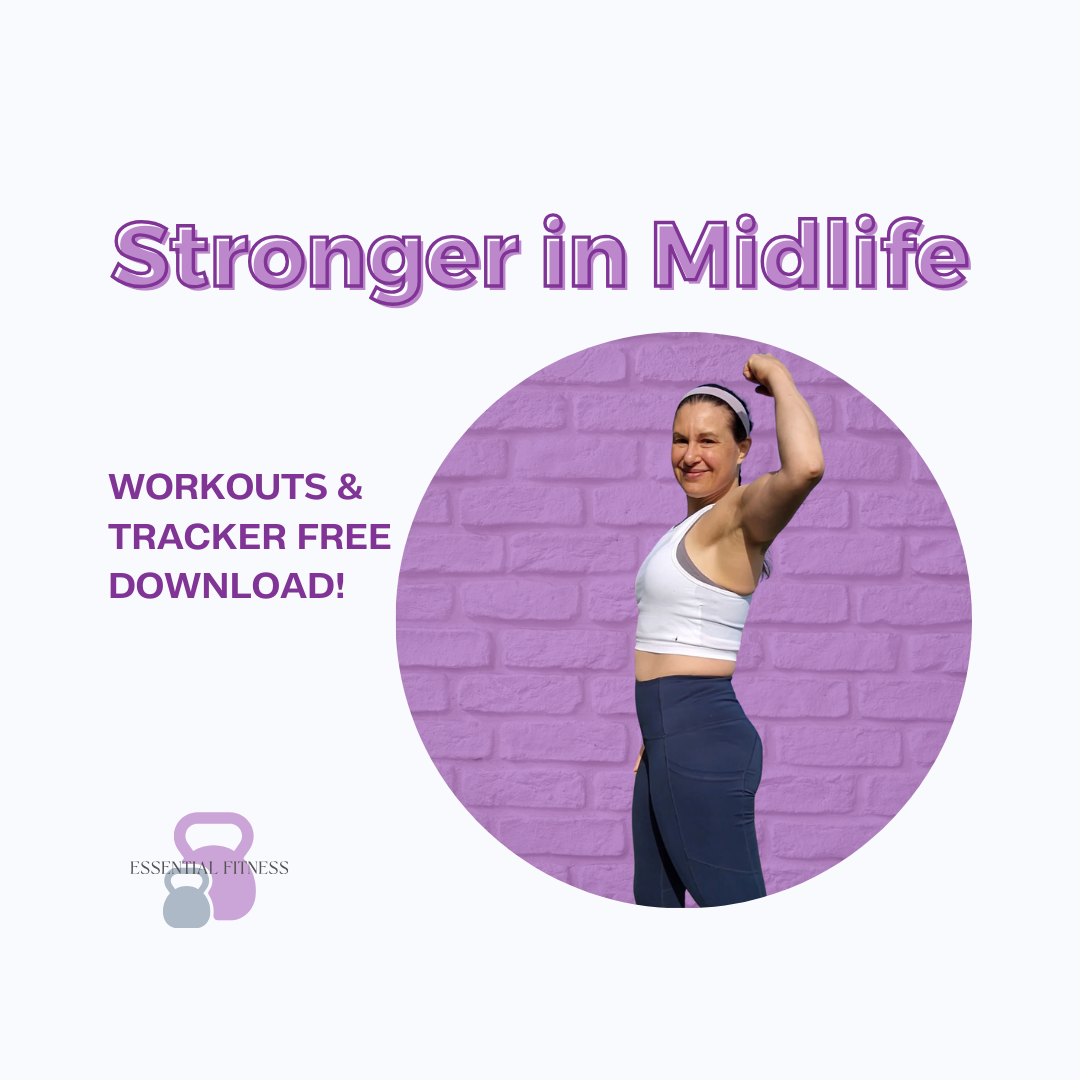 Stronger in Midlife

WORKOUTS & TRACKER FREE DOWNLOAD!

ESSENTIAL FITNESS